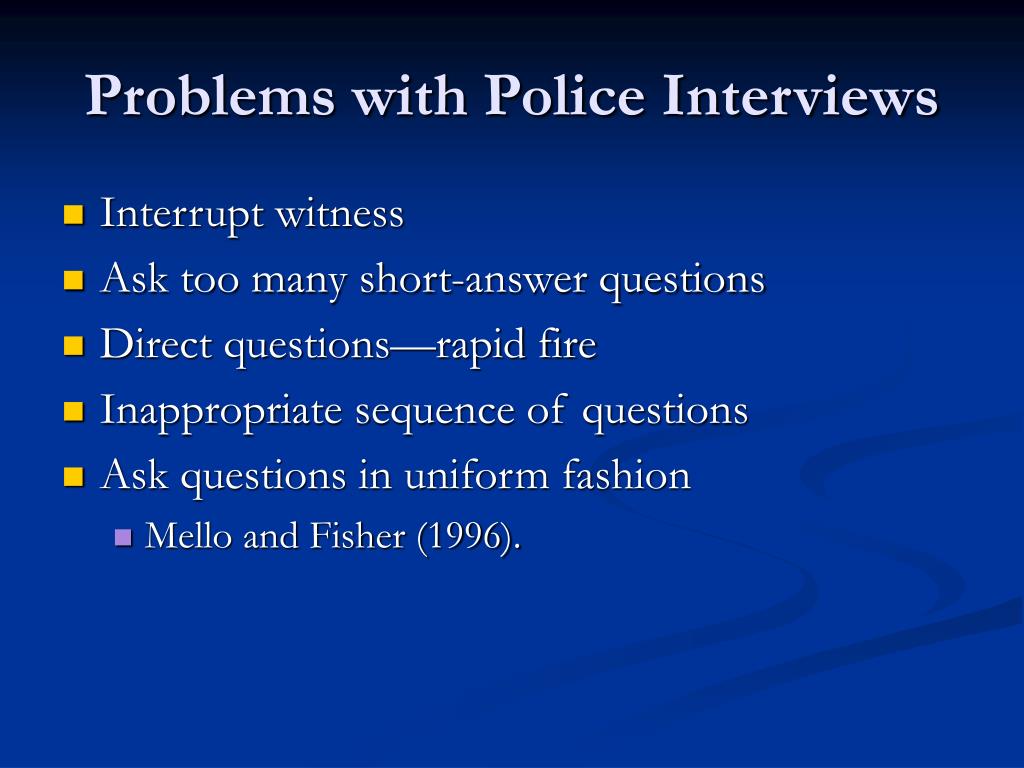 Problems with Police Interviews

- Interrupt witness
- Ask too many short-answer questions
- Direct questions—rapid fire
- Inappropriate sequence of questions
- Ask questions in uniform fashion
  - Mello and Fisher (1996).